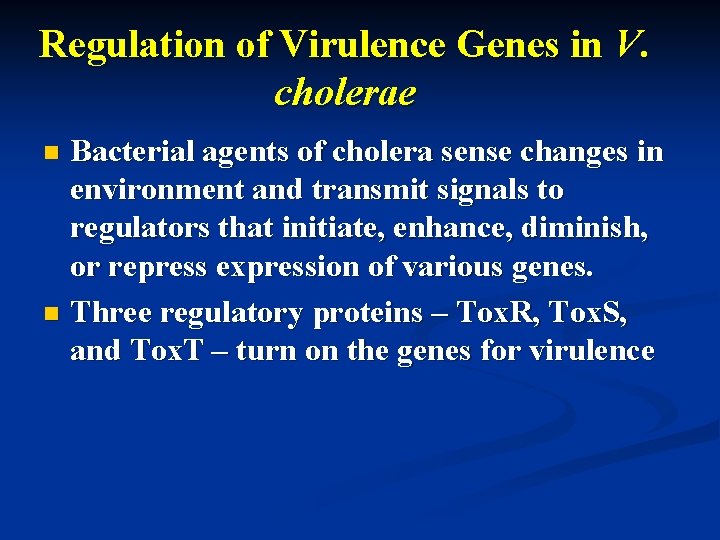 Regulation of Virulence Genes in V. cholerae

- Bacterial agents of cholera sense changes in environment and transmit signals to regulators that initiate, enhance, diminish, or repress expression of various genes.
- Three regulatory proteins – ToxR, ToxS, and ToxT – turn on the genes for virulence